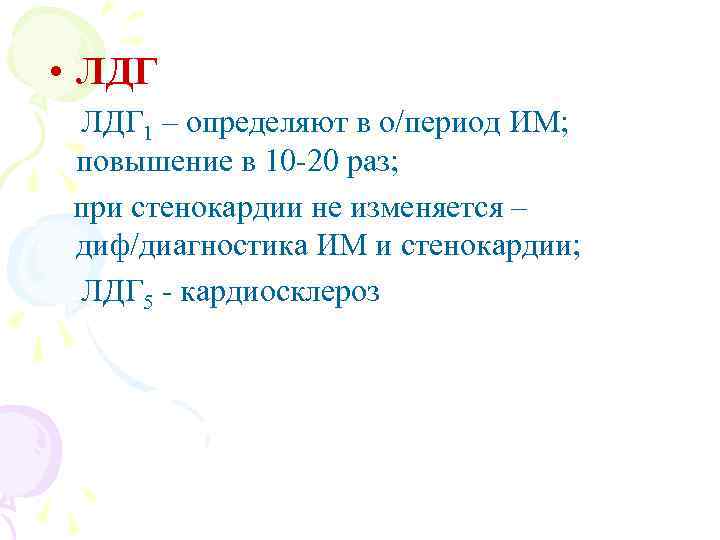 • ЛДГ

ЛДГ$_1$ – определяют в о/период ИМ; повышение в 10-20 раз;

при стенокардии не изменяется – диф/диагностика ИМ и стенокардии;

ЛДГ$_5$ - кардиосклероз